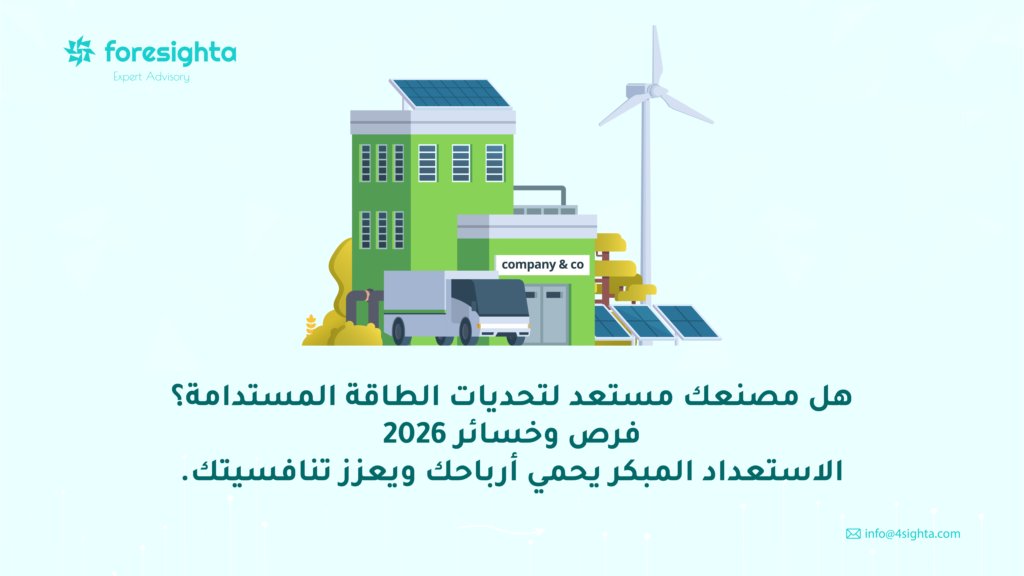 foresighta
Expert Advisory

company & co

هل مصنعك مستعد لتحديات الطاقة المستدامة؟
فرص وخسائر 2026
الاستعداد المبكر يحمي أرباحك ويعزز تنافسيتك.

info@4sighta.com